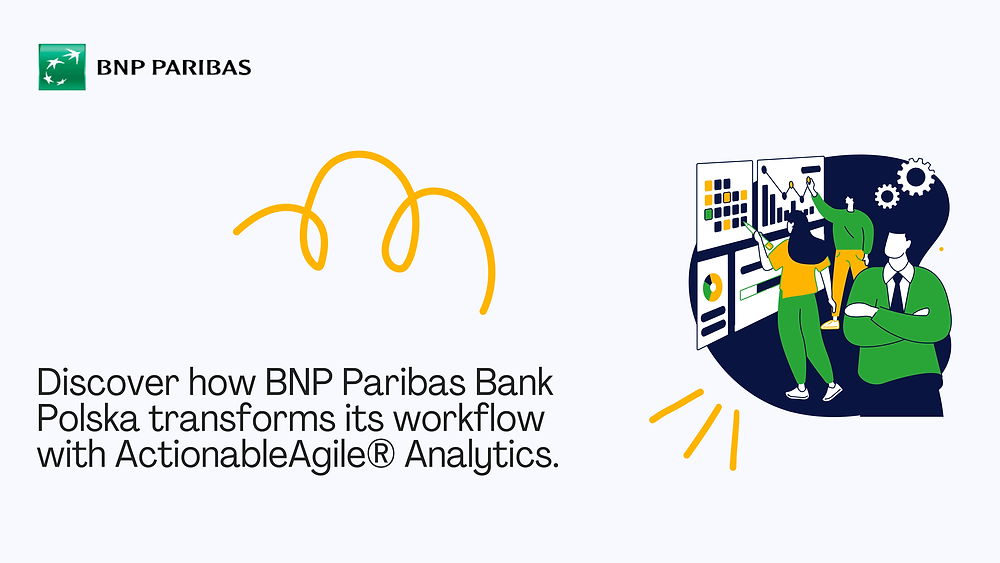 BNP PARIBAS

Discover how BNP Paribas Bank Polska transforms its workflow with ActionableAgile® Analytics.